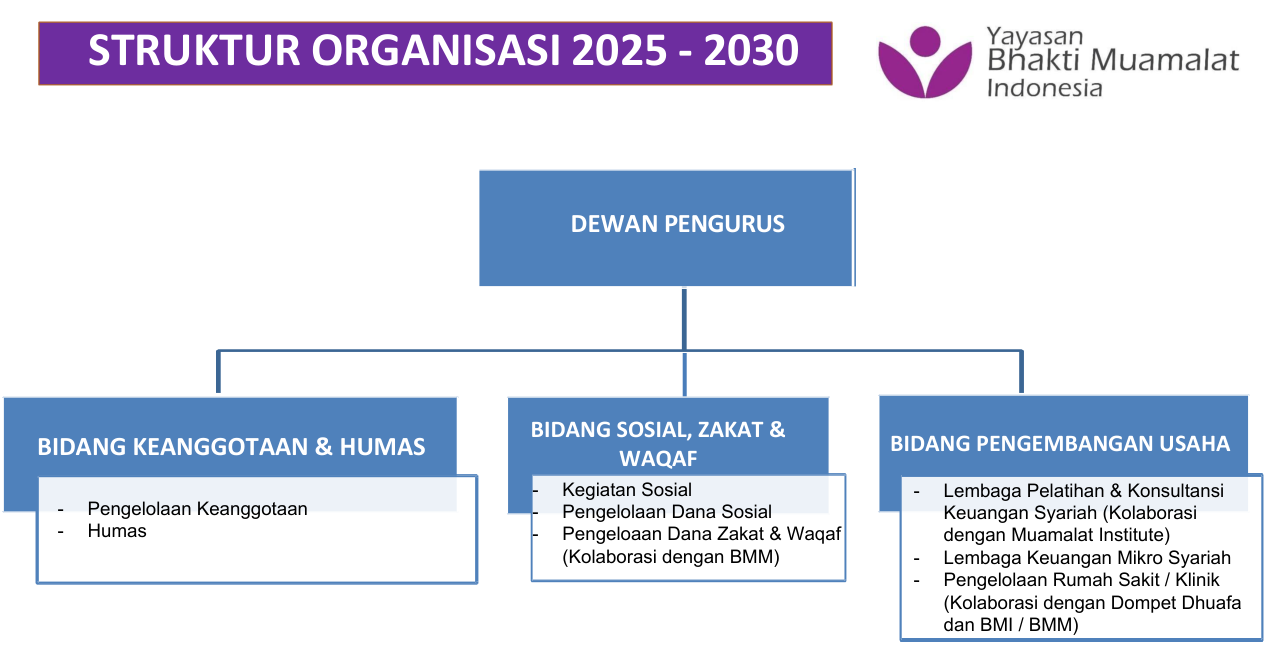 STRUKTUR ORGANISASI 2025 - 2030

Yayasan Bhakti Muamalat Indonesia

DEWAN PENGURUS

BIDANG KEANGGOTAAN & HUMAS

- Pengelolaan Keanggotaan
- Humas

BIDANG SOSIAL, ZAKAT & WAQAF

- Kegiatan Sosial
- Pengelolaan Dana Sosial
- Pengeloaan Dana Zakat & Waqaf (Kolaborasi dengan BMM)

BIDANG PENGEMBANGAN USAHA

- Lembaga Pelatihan & Konsultansi Keuangan Syariah (Kolaborasi dengan Muamalat Institute)
- Lembaga Keuangan Mikro Syariah
- Pengelolaan Rumah Sakit / Klinik (Kolaborasi dengan Dompet Dhuafa dan BMI / BMM)